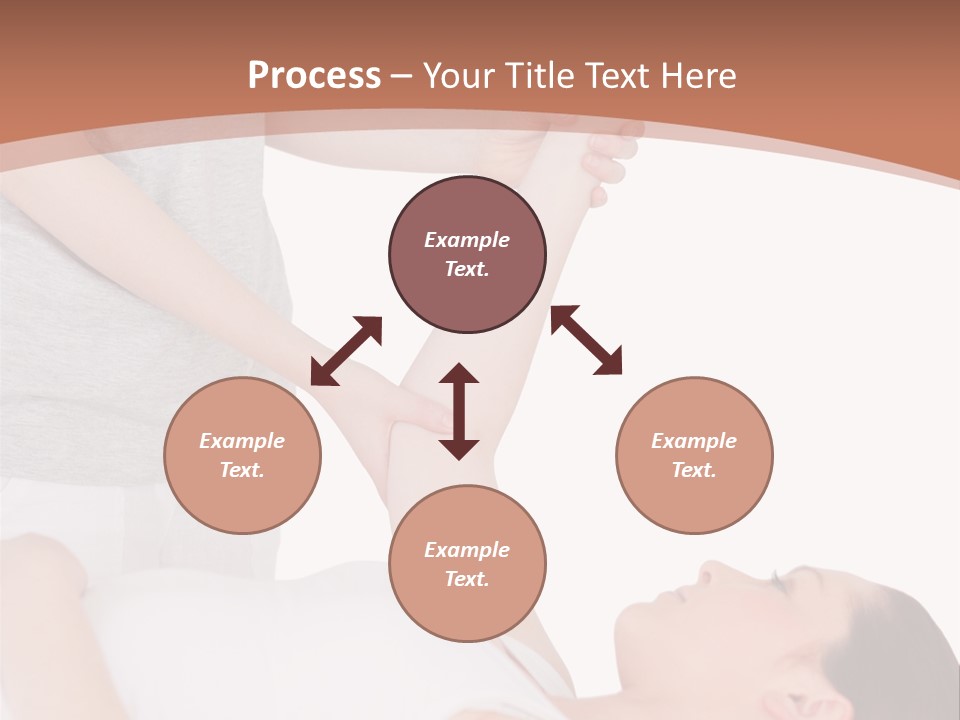 Process – Your Title Text Here

Example Text.

Example Text.

Example Text.

Example Text.